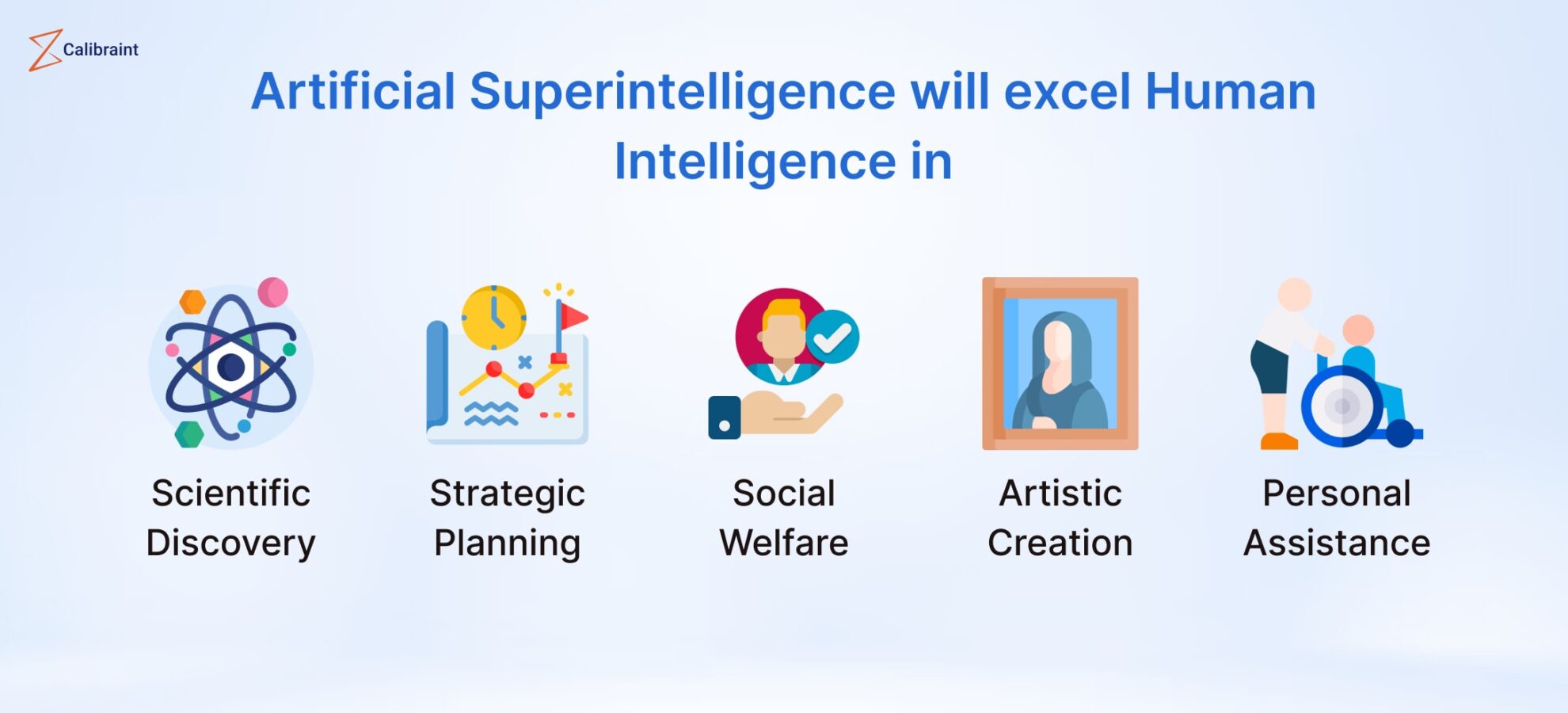 Calibraint

Artificial Superintelligence will excel Human Intelligence in

Scientific Discovery

Strategic Planning

Social Welfare

Artistic Creation

Personal Assistance